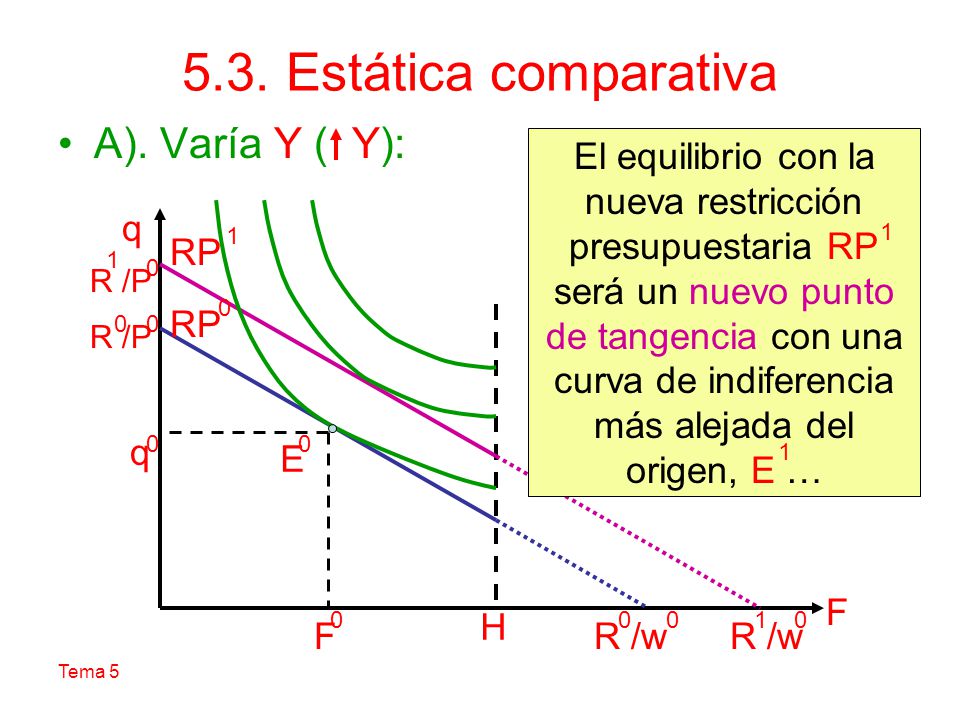 5.3. Estática comparativa

• A). Varía Y (↑Y):

El equilibrio con la nueva restricción presupuestaria $RP^1$ será un nuevo punto de tangencia con una curva de indiferencia más alejada del origen, $E^1$…

q

$R^1/P^0$

$RP^1$

$R^0/P^0$

$RP^0$

$q^0$

$E^0$

$F^0$

H

$R^0/w^0$

$R^1/w^0$

F

Tema 5